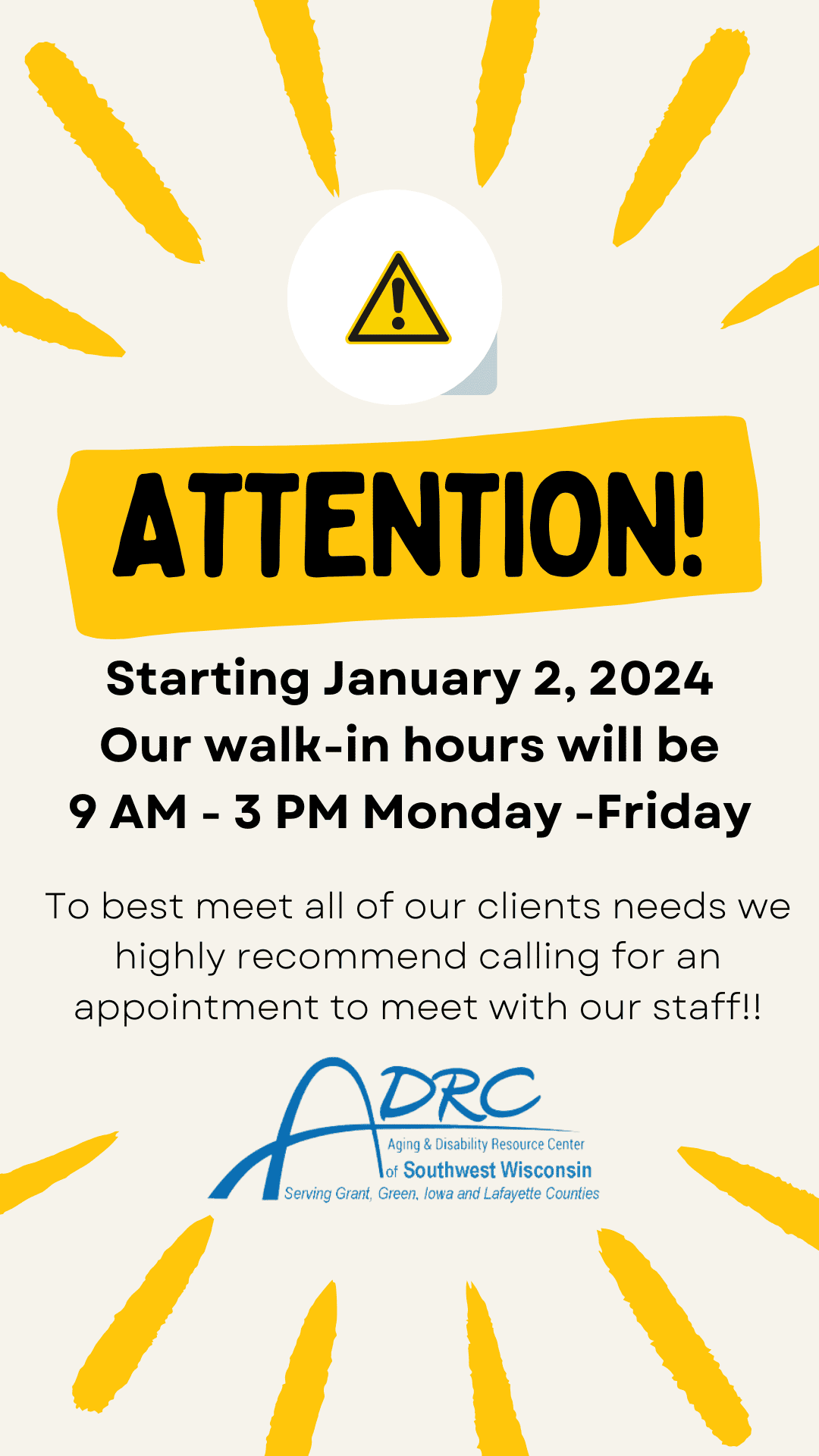 ATTENTION!

Starting January 2, 2024
Our walk-in hours will be
9 AM - 3 PM Monday -Friday

To best meet all of our clients needs we highly recommend calling for an appointment to meet with our staff!!

ADRC
Aging & Disability Resource Center of Southwest Wisconsin
Serving Grant, Green, Iowa and Lafayette Counties